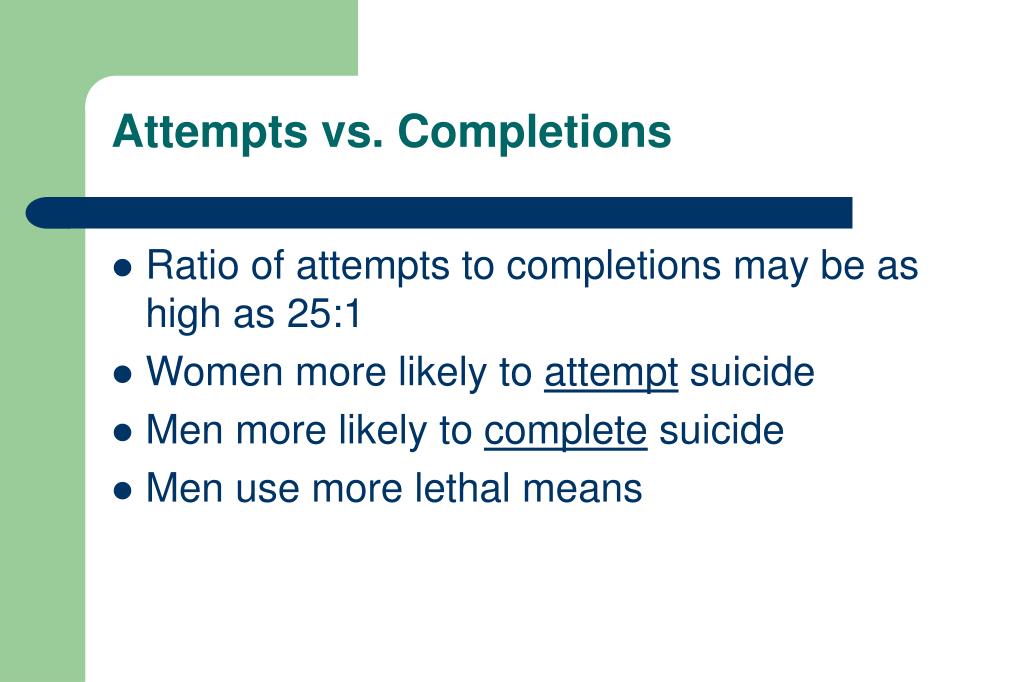 Attempts vs. Completions

- Ratio of attempts to completions may be as high as 25:1
- Women more likely to attempt suicide
- Men more likely to complete suicide
- Men use more lethal means